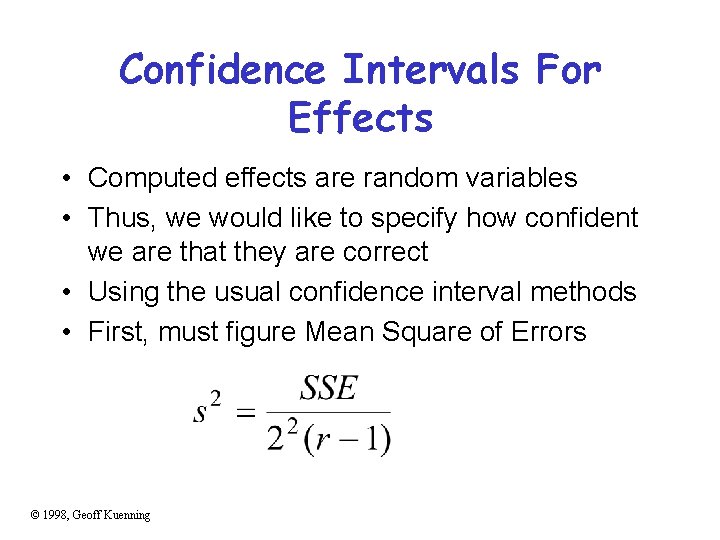 Confidence Intervals For Effects

• Computed effects are random variables
• Thus, we would like to specify how confident we are that they are correct
• Using the usual confidence interval methods
• First, must figure Mean Square of Errors

$s^2 = \frac{SSE}{2^2(r-1)}$

© 1998, Geoff Kuenning